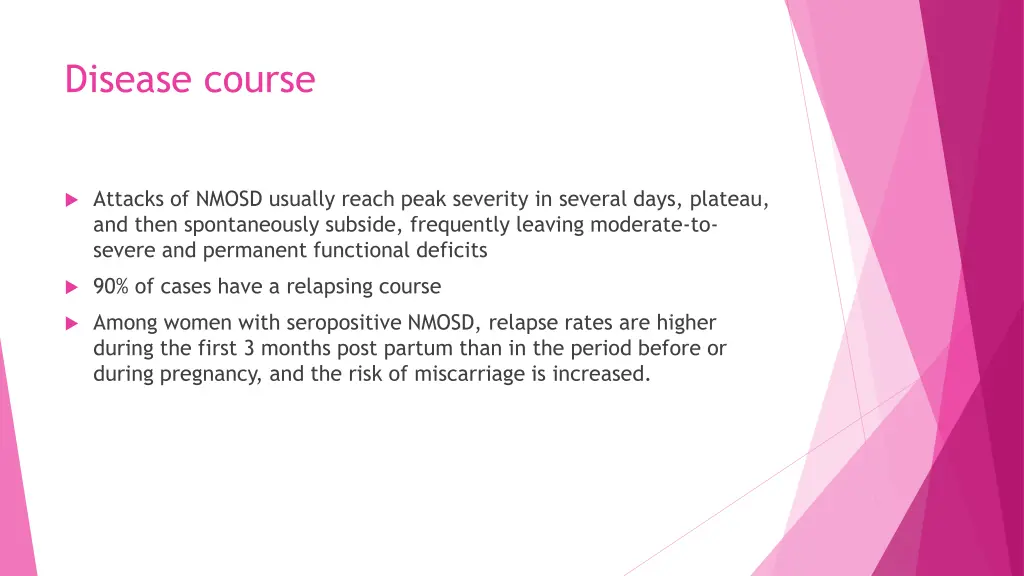 Disease course

Attacks of NMOSD usually reach peak severity in several days, plateau, and then spontaneously subside, frequently leaving moderate-to-severe and permanent functional deficits

90% of cases have a relapsing course

Among women with seropositive NMOSD, relapse rates are higher during the first 3 months post partum than in the period before or during pregnancy, and the risk of miscarriage is increased.